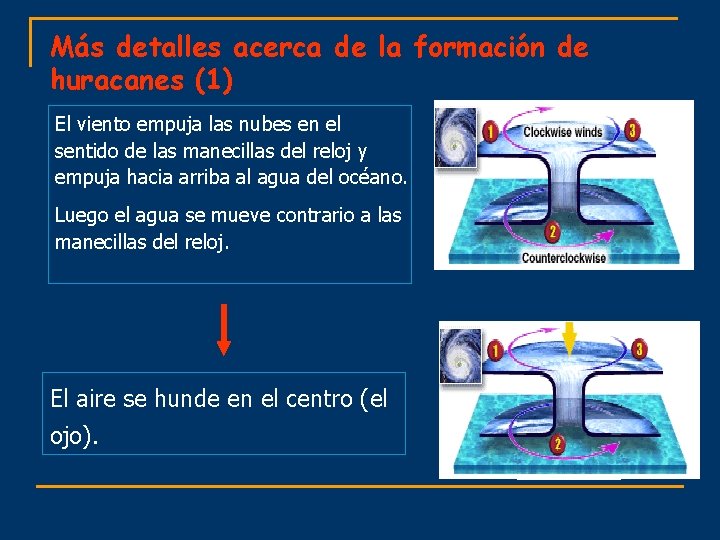 Más detalles acerca de la formación de huracanes (1)

El viento empuja las nubes en el sentido de las manecillas del reloj y empuja hacia arriba al agua del océano.

Luego el agua se mueve contrario a las manecillas del reloj.

1
Clockwise winds
3
2
Counterclockwise

El aire se hunde en el centro (el ojo).

1
3
2